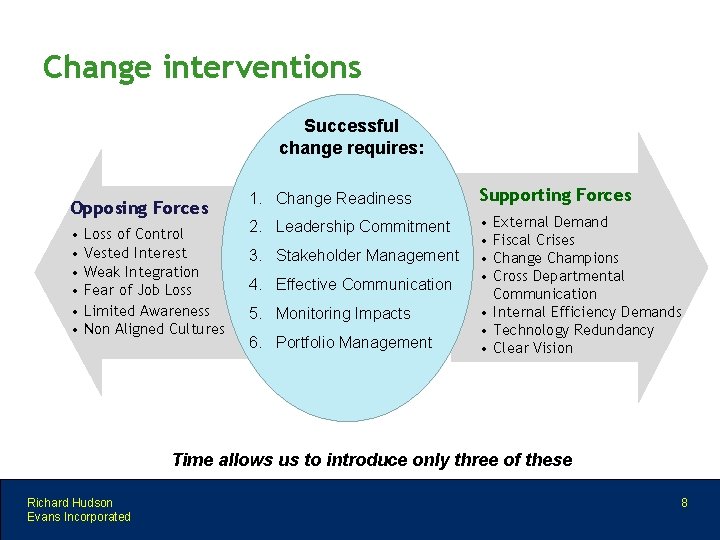 Change interventions

Opposing Forces
• Loss of Control
• Vested Interest
• Weak Integration
• Fear of Job Loss
• Limited Awareness
• Non Aligned Cultures

Successful change requires:

1. Change Readiness
2. Leadership Commitment
3. Stakeholder Management
4. Effective Communication
5. Monitoring Impacts
6. Portfolio Management

Supporting Forces
• External Demand
• Fiscal Crises
• Change Champions
• Cross Departmental Communication
• Internal Efficiency Demands
• Technology Redundancy
• Clear Vision

Time allows us to introduce only three of these

Richard Hudson
Evans Incorporated

8